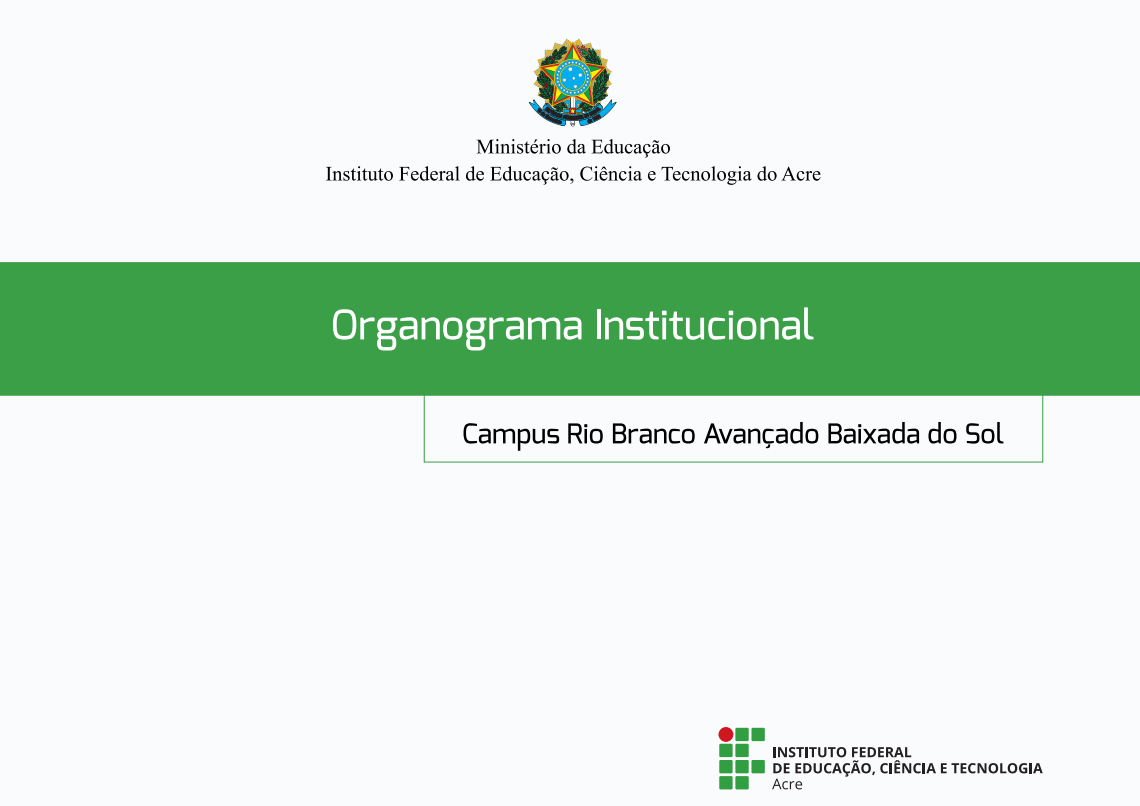 Ministério da Educação
Instituto Federal de Educação, Ciência e Tecnologia do Acre

Organograma Institucional

Campus Rio Branco Avançado Baixada do Sol

INSTITUTO FEDERAL
DE EDUCAÇÃO, CIÊNCIA E TECNOLOGIA
Acre